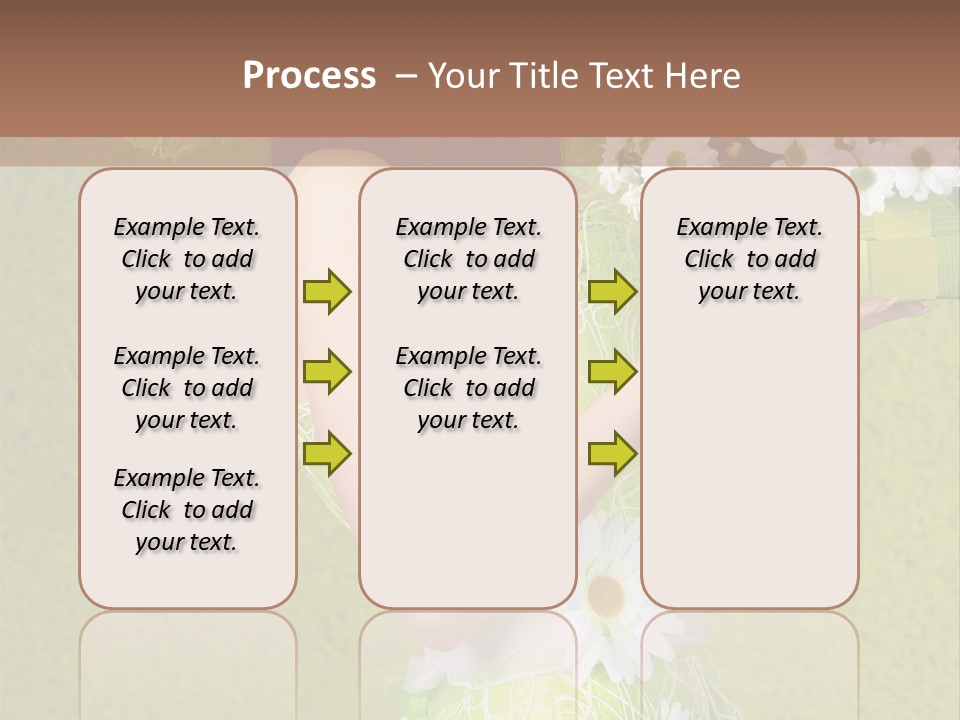 Process – Your Title Text Here

Example Text. Click to add your text.

Example Text. Click to add your text.

Example Text. Click to add your text.

Example Text. Click to add your text.

Example Text. Click to add your text.

Example Text. Click to add your text.